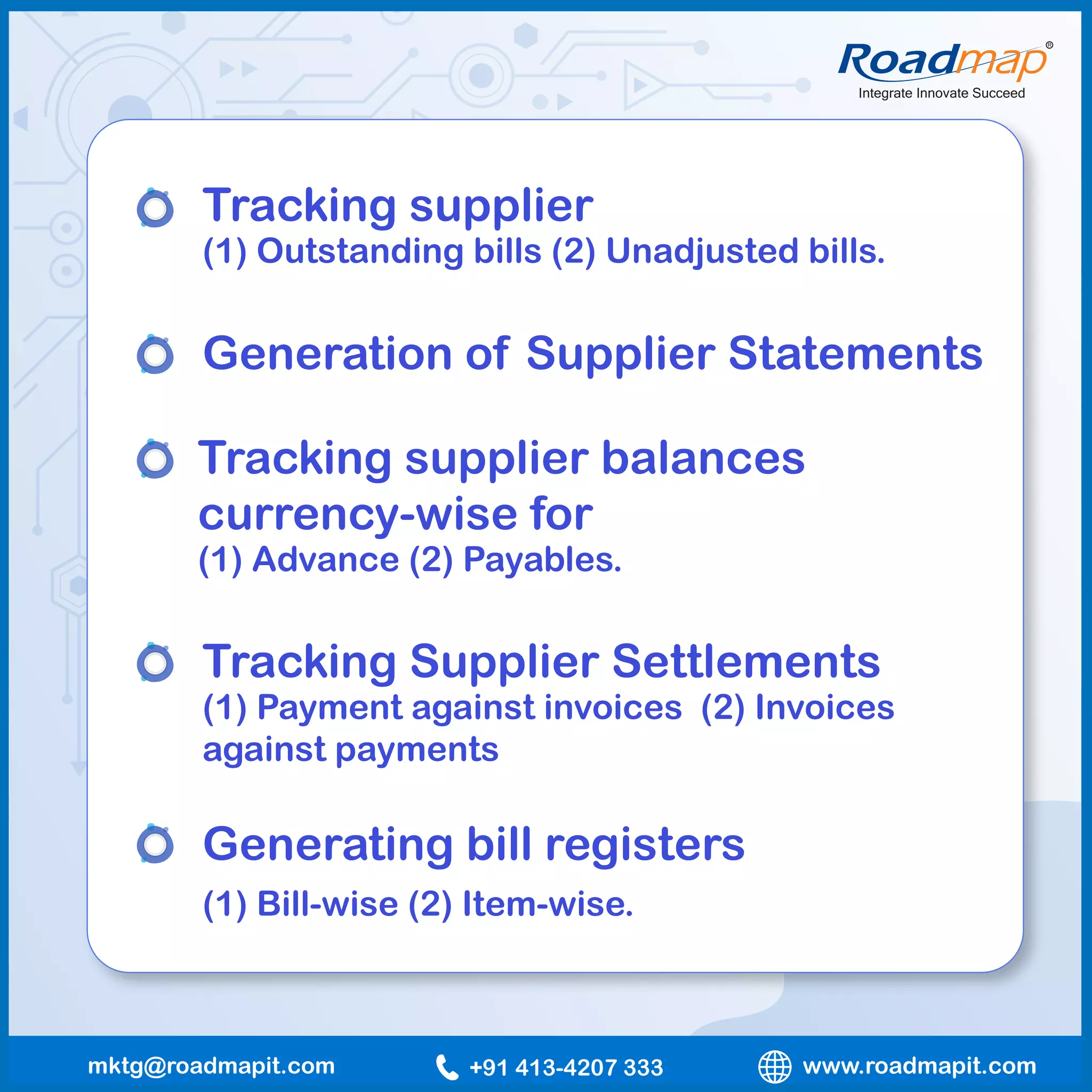 Roadmap®
Integrate Innovate Succeed

Tracking supplier
(1) Outstanding bills (2) Unadjusted bills.

Generation of Supplier Statements

Tracking supplier balances currency-wise for
(1) Advance (2) Payables.

Tracking Supplier Settlements
(1) Payment against invoices (2) Invoices against payments

Generating bill registers
(1) Bill-wise (2) Item-wise.

mktg@roadmapit.com
+91 413-4207 333
www.roadmapit.com